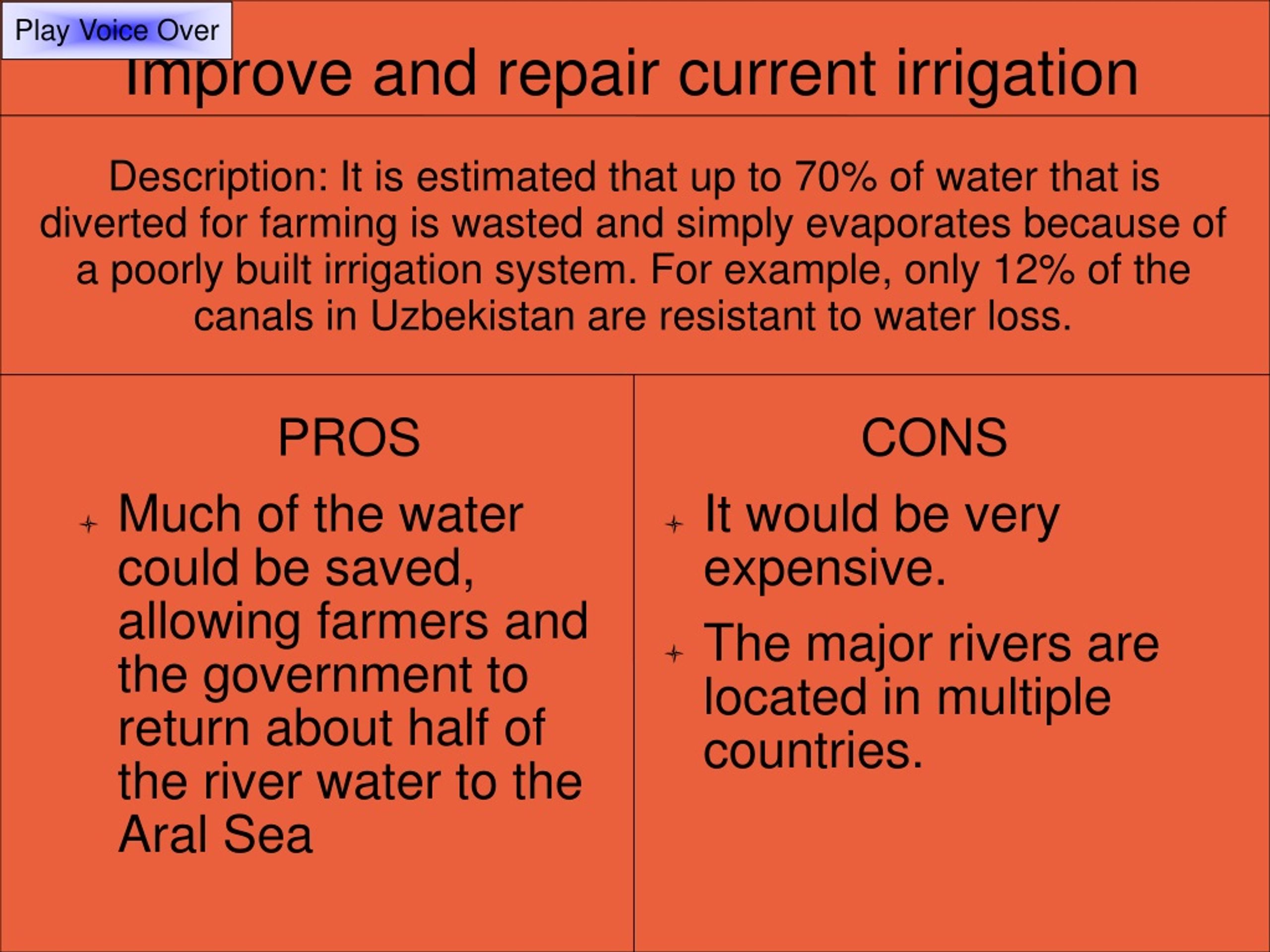 Play Voice Over

Improve and repair current irrigation

Description: It is estimated that up to 70% of water that is diverted for farming is wasted and simply evaporates because of a poorly built irrigation system. For example, only 12% of the canals in Uzbekistan are resistant to water loss.

PROS

Much of the water could be saved, allowing farmers and the government to return about half of the river water to the Aral Sea

CONS

It would be very expensive.

The major rivers are located in multiple countries.